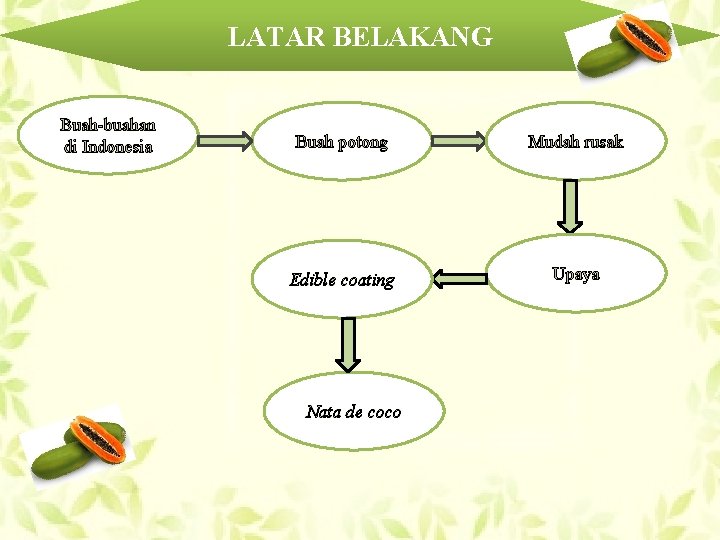 LATAR BELAKANG

Buah-buahan di Indonesia

Buah potong

Mudah rusak

Upaya

Edible coating

Nata de coco